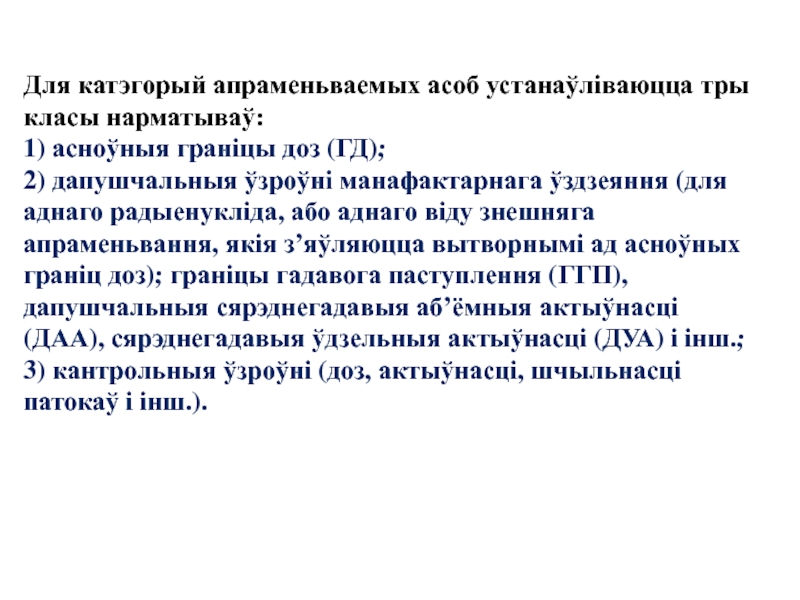 Для катэгорый апраменьваемых асоб устанаўліваюцца тры класы нарматываў:
1) асноўныя граніцы доз (ГД);
2) дапушчальныя ўзроўні манафактарнага ўздзеяння (для аднаго радыенукліда, або аднаго віду знешняга апраменьвання, якія з’яўляюцца вытворнымі ад асноўных граніц доз); граніцы гадавога паступлення (ГГП), дапушчальныя сярэднегадавыя аб’ёмныя актыўнасці (ДАА), сярэднегадавыя ўдзельныя актыўнасці (ДУА) і інш.;
3) кантрольныя ўзроўні (доз, актыўнасці, шчыльнасці патокаў і інш.).